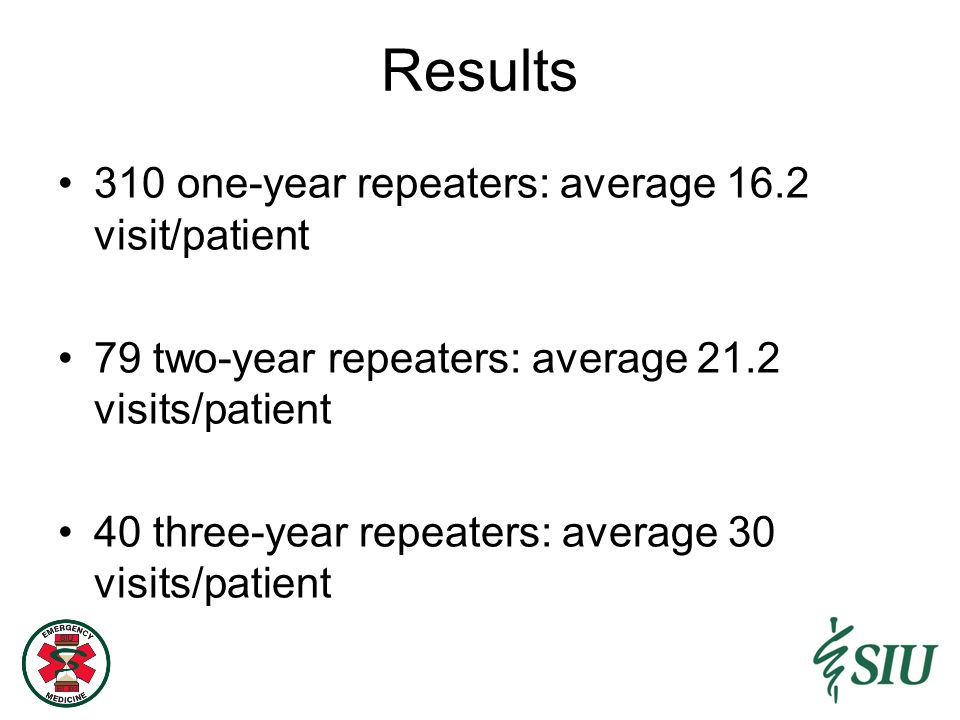 Results

• 310 one-year repeaters: average 16.2 visit/patient

• 79 two-year repeaters: average 21.2 visits/patient

• 40 three-year repeaters: average 30 visits/patient

EMERGENCY
MEDICINE

SIU